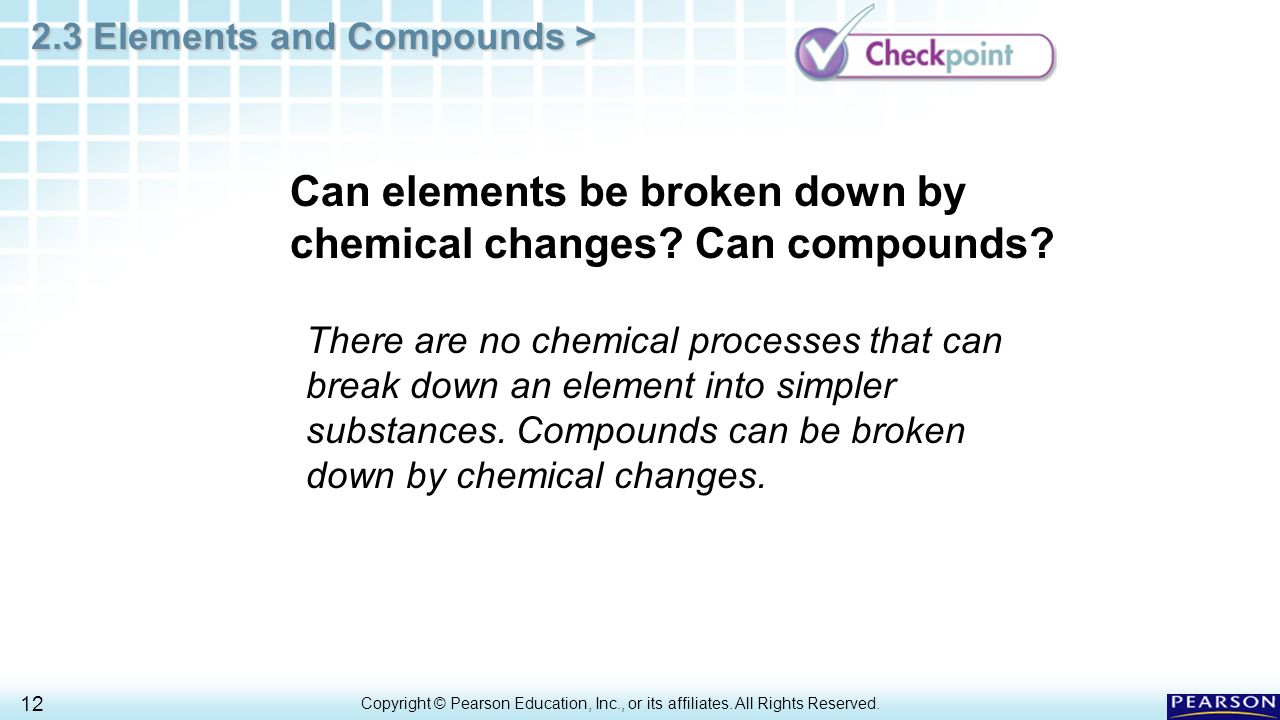 2.3 Elements and Compounds >

Checkpoint

Can elements be broken down by chemical changes? Can compounds?

There are no chemical processes that can break down an element into simpler substances. Compounds can be broken down by chemical changes.

12

Copyright © Pearson Education, Inc., or its affiliates. All Rights Reserved.

PEARSON